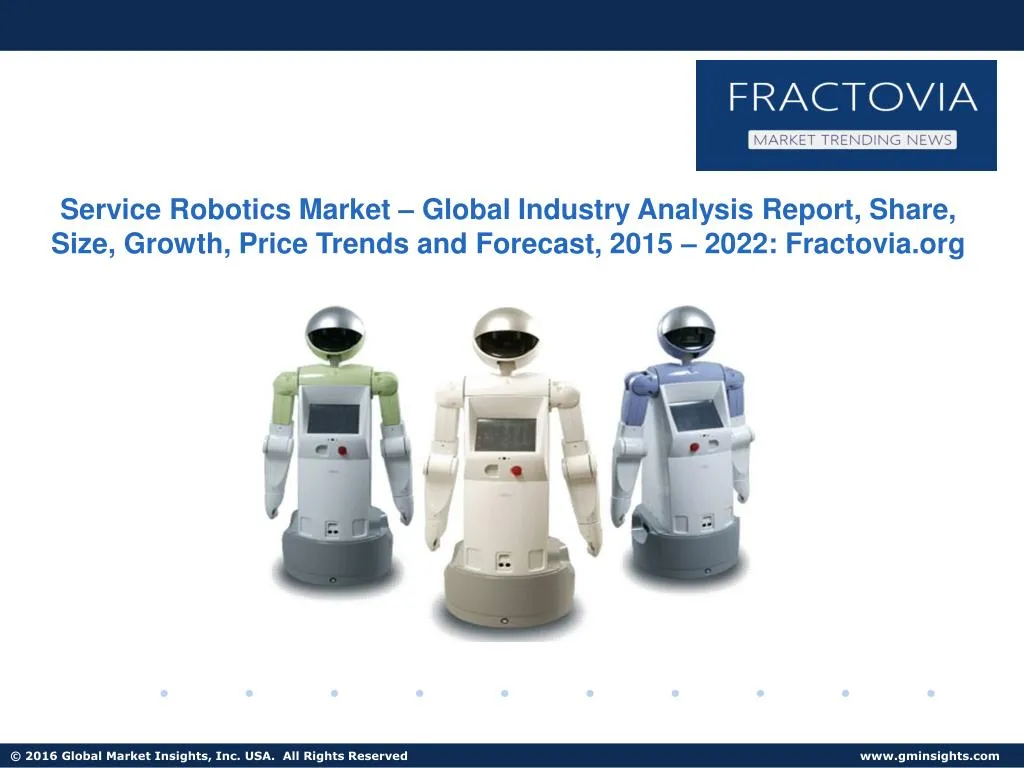 FRACTOVIA
MARKET TRENDING NEWS

Service Robotics Market – Global Industry Analysis Report, Share, Size, Growth, Price Trends and Forecast, 2015 – 2022: Fractovia.org

© 2016 Global Market Insights, Inc. USA. All Rights Reserved

www.gminsights.com